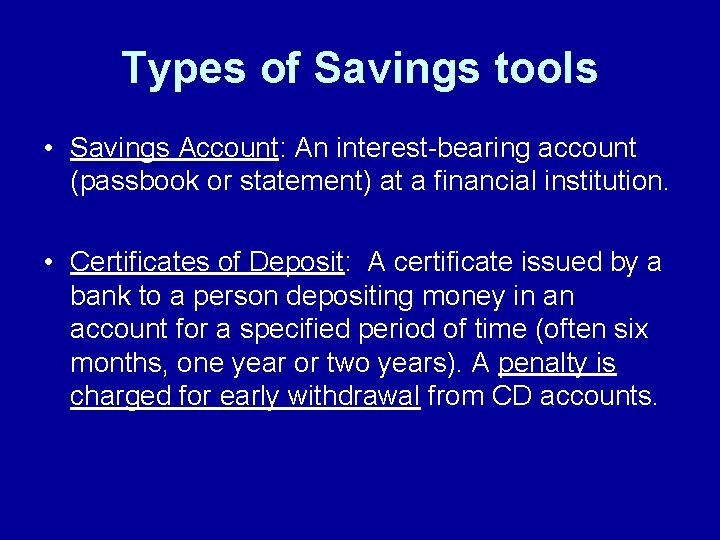 Types of Savings tools

• Savings Account: An interest-bearing account (passbook or statement) at a financial institution.

• Certificates of Deposit: A certificate issued by a bank to a person depositing money in an account for a specified period of time (often six months, one year or two years). A penalty is charged for early withdrawal from CD accounts.